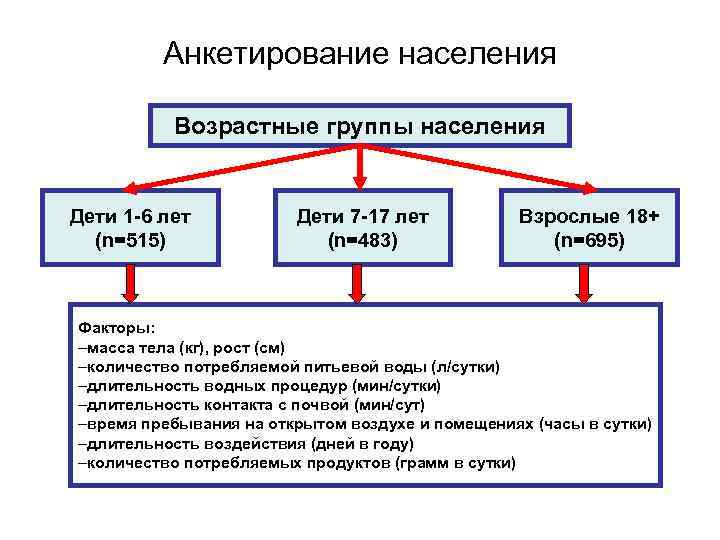 Анкетирование населения

Возрастные группы населения

Дети 1-6 лет (n=515)

Дети 7-17 лет (n=483)

Взрослые 18+ (n=695)

Факторы:
–масса тела (кг), рост (см)
–количество потребляемой питьевой воды (л/сутки)
–длительность водных процедур (мин/сутки)
–длительность контакта с почвой (мин/сут)
–время пребывания на открытом воздухе и помещениях (часы в сутки)
–длительность воздействия (дней в году)
–количество потребляемых продуктов (грамм в сутки)